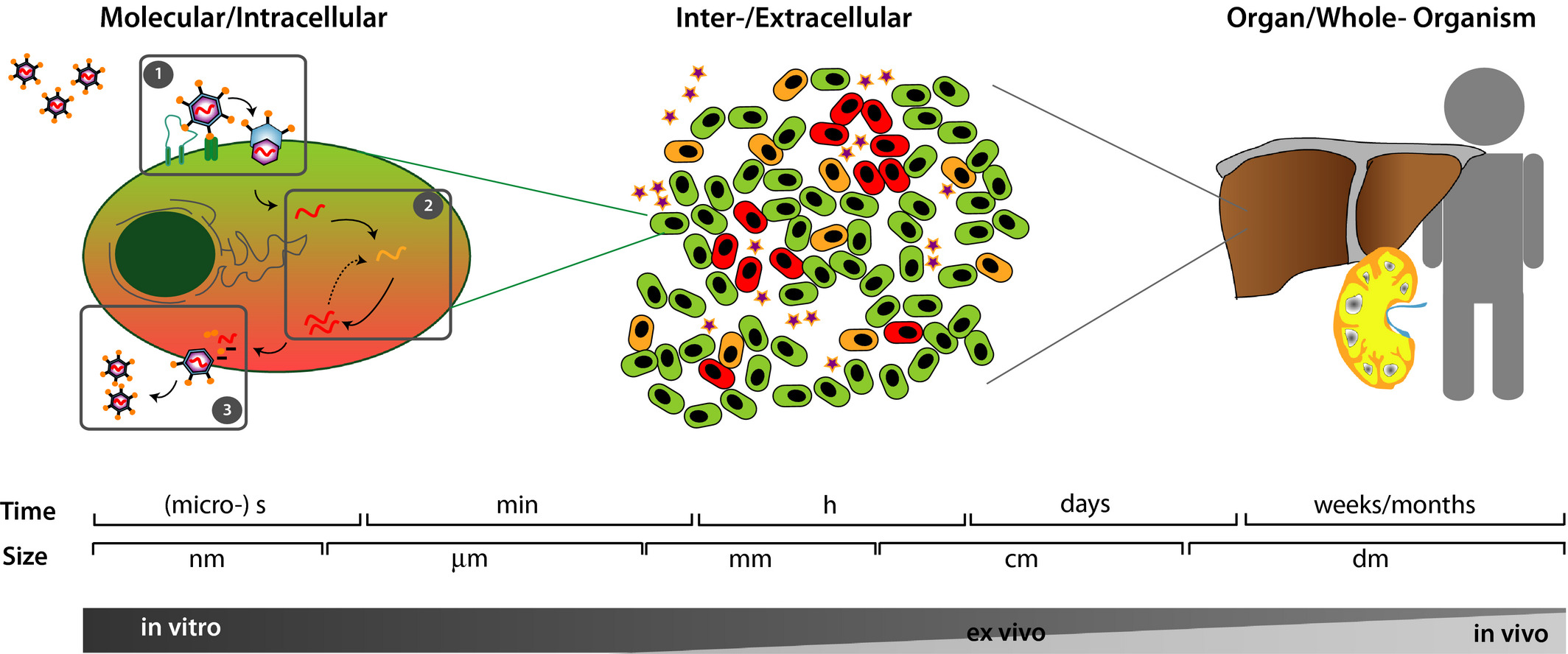 Molecular/Intracellular

Inter-/Extracellular

Organ/Whole- Organism

1

2

3

Time
(micro-) s
min
h
days
weeks/months

Size
nm
µm
mm
cm
dm

in vitro
ex vivo
in vivo